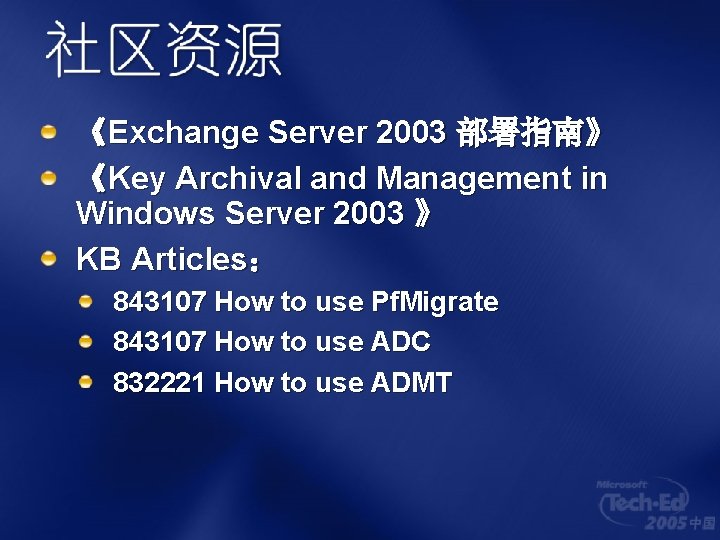 社区资源

《Exchange Server 2003 部署指南》

《Key Archival and Management in Windows Server 2003 》

KB Articles：

843107 How to use PfMigrate

843107 How to use ADC

832221 How to use ADMT

Microsoft Tech·Ed 2005 中国